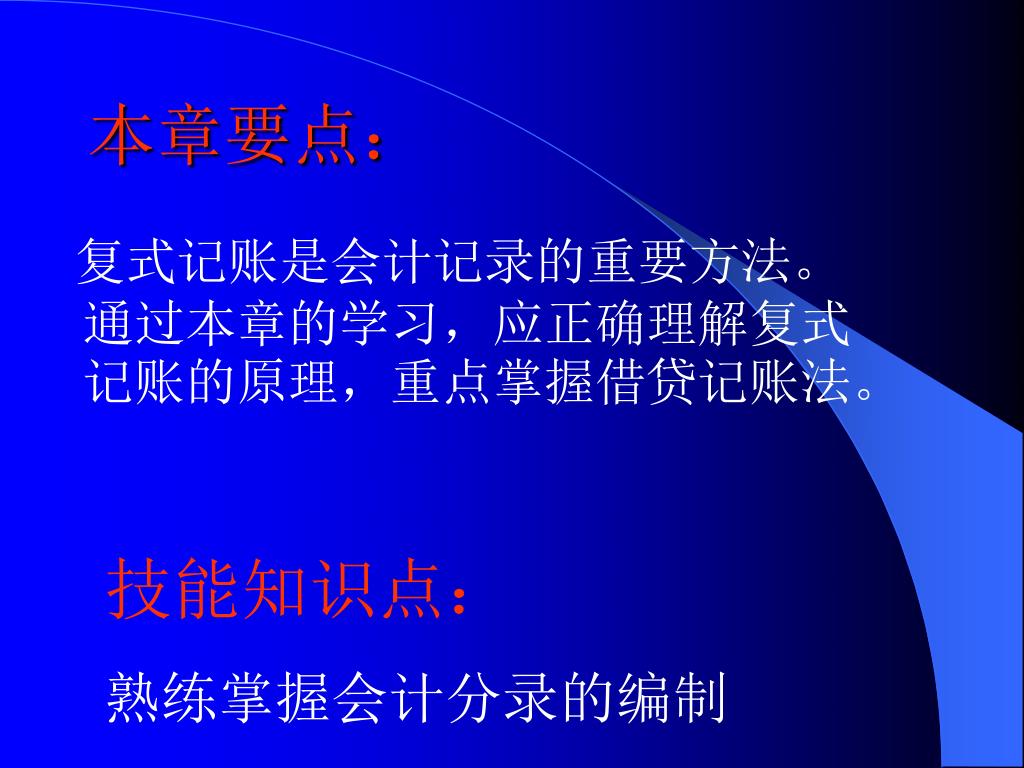 本章要点：

复式记账是会计记录的重要方法。通过本章的学习，应正确理解复式记账的原理，重点掌握借贷记账法。

技能知识点：

熟练掌握会计分录的编制